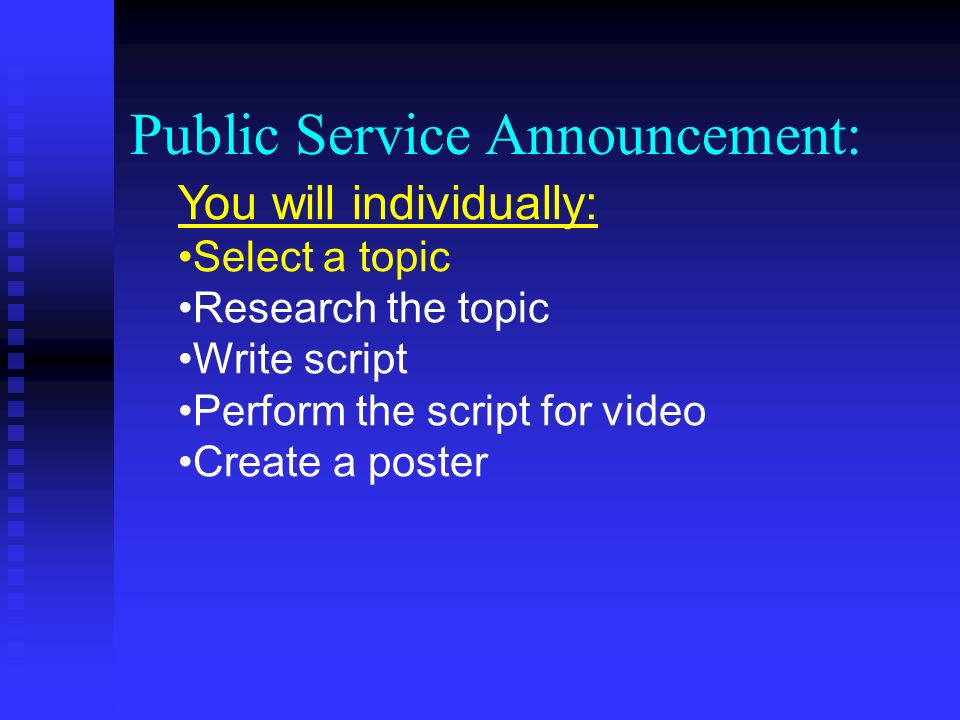 Public Service Announcement:

You will individually:

•Select a topic
•Research the topic
•Write script
•Perform the script for video
•Create a poster